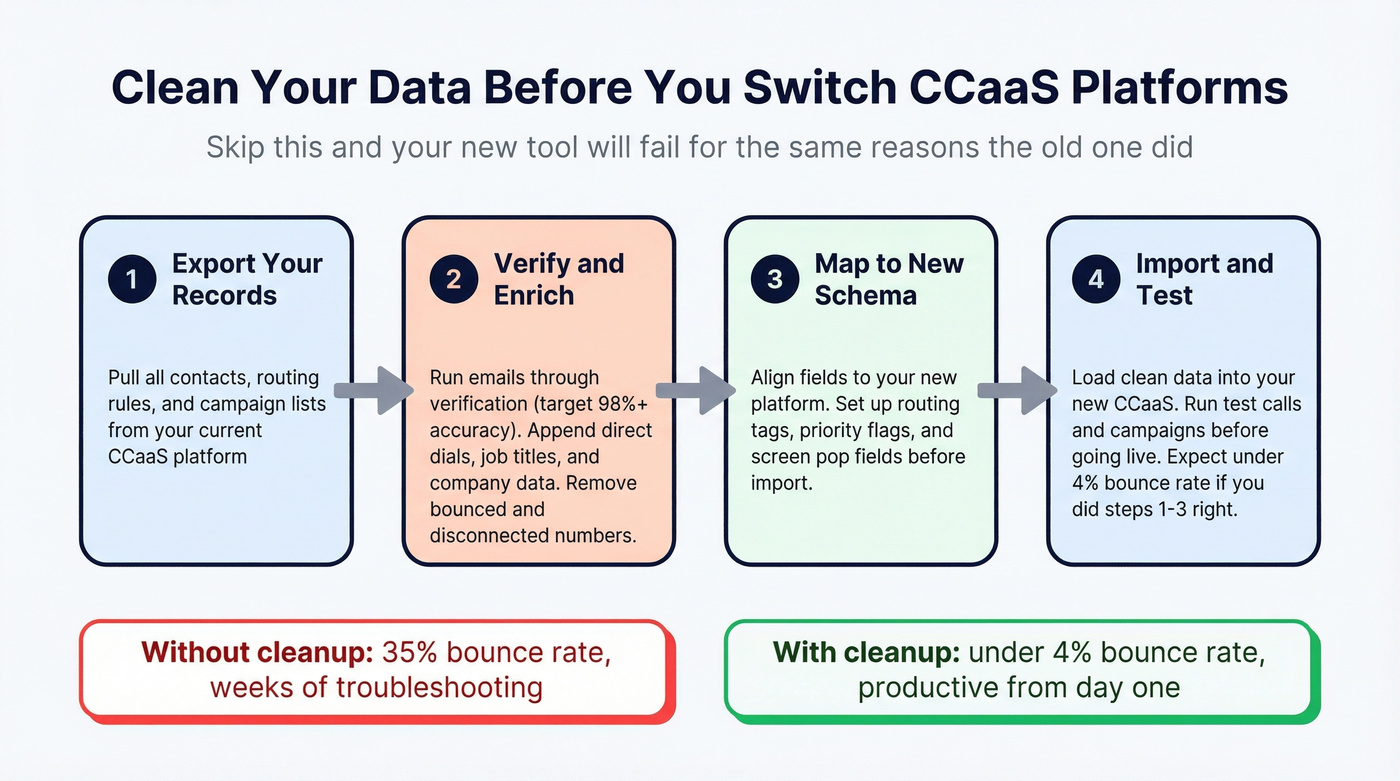 Clean Your Data Before You Switch CCaaS Platforms

Skip this and your new tool will fail for the same reasons the old one did

1 Export Your Records

Pull all contacts, routing rules, and campaign lists from your current CCaaS platform

2 Verify and Enrich

Run emails through verification (target 98%+ accuracy). Append direct dials, job titles, and company data. Remove bounced and disconnected numbers.

3 Map to New Schema

Align fields to your new platform. Set up routing tags, priority flags, and screen pop fields before import.

4 Import and Test

Load clean data into your new CCaaS. Run test calls and campaigns before going live. Expect under 4% bounce rate if you did steps 1-3 right.

Without cleanup: 35% bounce rate, weeks of troubleshooting

With cleanup: under 4% bounce rate, productive from day one